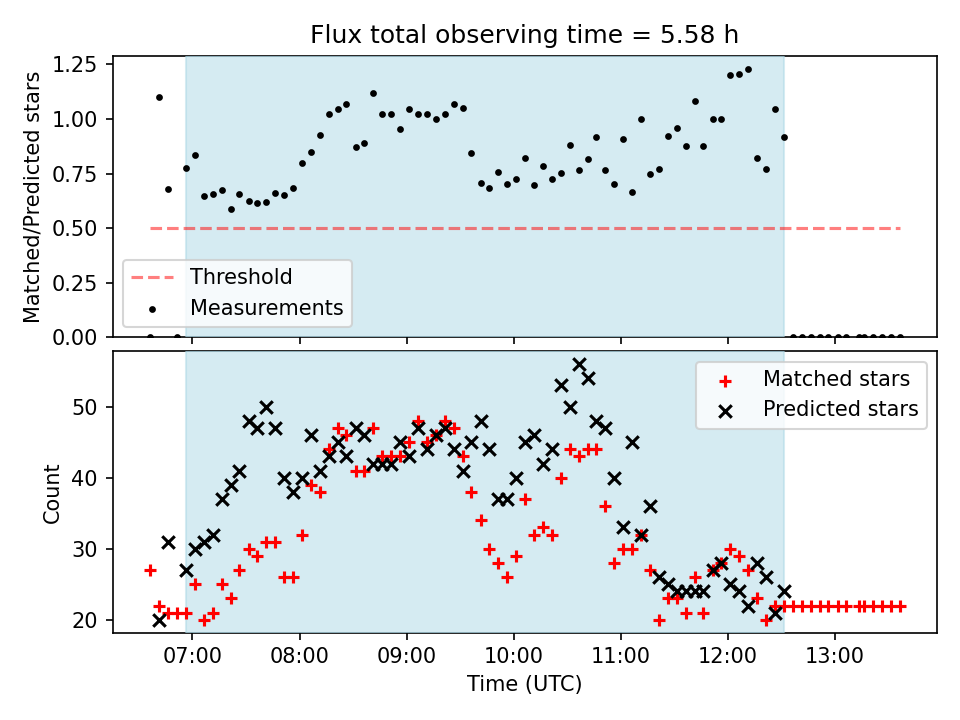 Flux total observing time = 5.58 h

Matched/Predicted stars

1.25
1.00
0.75
0.50
0.25
0.00

Threshold
Measurements

Count

50
40
30
20

Matched stars
Predicted stars

07:00
08:00
09:00
10:00
11:00
12:00
13:00

Time (UTC)